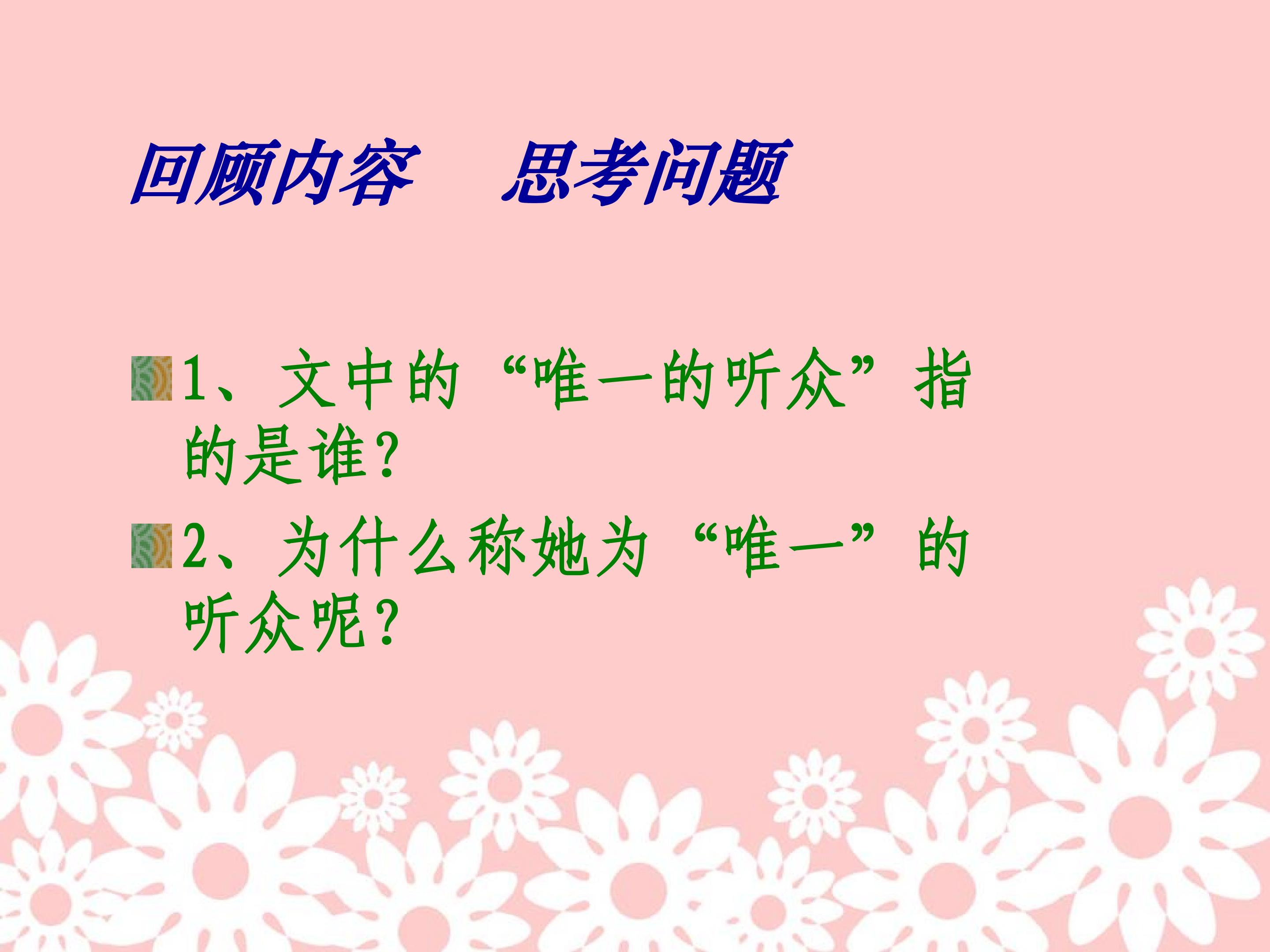 回顾内容　思考问题

1、文中的“唯一的听众”指的是谁?

2、为什么称她为“唯一”的听众呢?